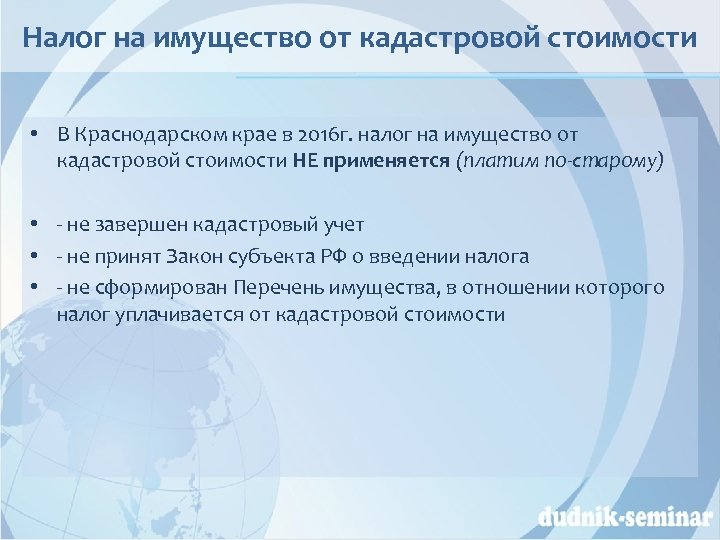 Налог на имущество от кадастровой стоимости

• В Краснодарском крае в 2016г. налог на имущество от кадастровой стоимости НЕ применяется (платим по-старому)

• - не завершен кадастровый учет
• - не принят Закон субъекта РФ о введении налога
• - не сформирован Перечень имущества, в отношении которого налог уплачивается от кадастровой стоимости

dudnik-seminar